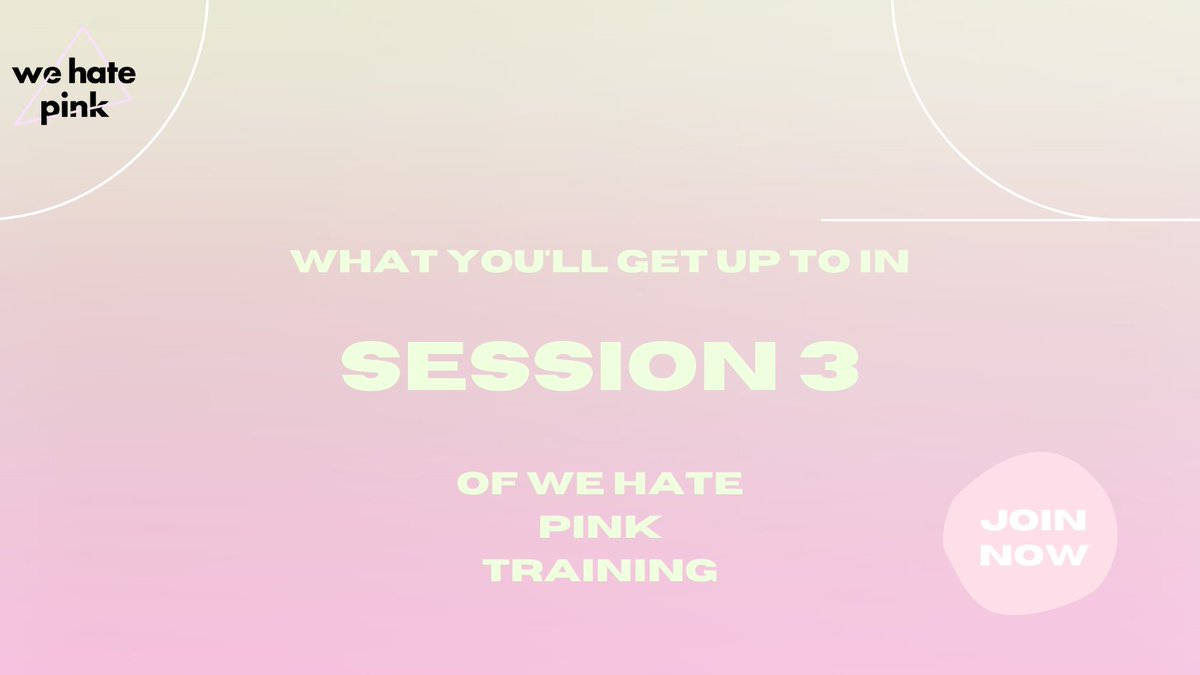 we hate pink

WHAT YOU'LL GET UP TO IN

SESSION 3

OF WE HATE PINK TRAINING

JOIN NOW